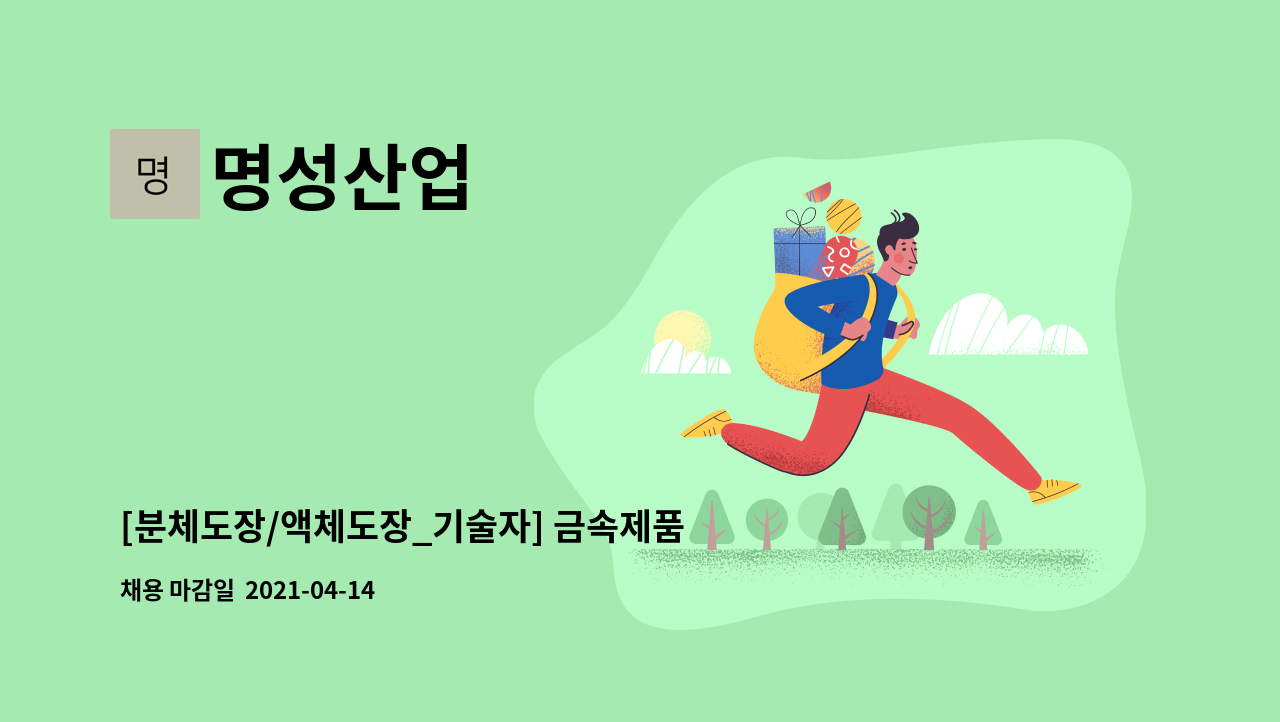 명

명성산업

[분체도장/액체도장_기술자] 금속제품

채용 마감일 2021-04-14